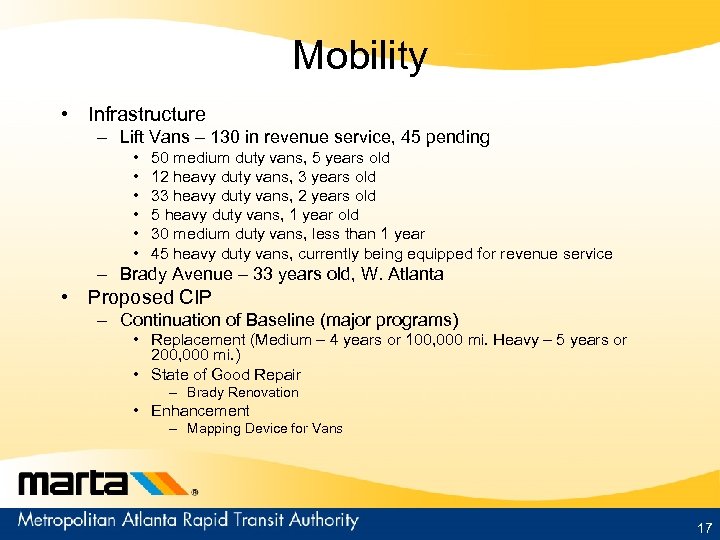 Mobility

• Infrastructure
– Lift Vans – 130 in revenue service, 45 pending
• 50 medium duty vans, 5 years old
• 12 heavy duty vans, 3 years old
• 33 heavy duty vans, 2 years old
• 5 heavy duty vans, 1 year old
• 30 medium duty vans, less than 1 year
• 45 heavy duty vans, currently being equipped for revenue service
– Brady Avenue – 33 years old, W. Atlanta
• Proposed CIP
– Continuation of Baseline (major programs)
• Replacement (Medium – 4 years or 100,000 mi. Heavy – 5 years or 200,000 mi.)
• State of Good Repair
– Brady Renovation
• Enhancement
– Mapping Device for Vans

marta®

Metropolitan Atlanta Rapid Transit Authority

17